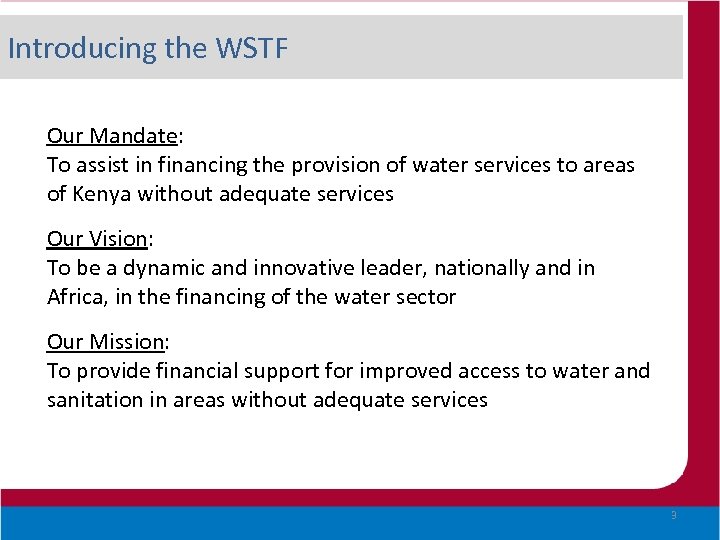 Introducing the WSTF

Our Mandate:
To assist in financing the provision of water services to areas of Kenya without adequate services

Our Vision:
To be a dynamic and innovative leader, nationally and in Africa, in the financing of the water sector

Our Mission:
To provide financial support for improved access to water and sanitation in areas without adequate services

3